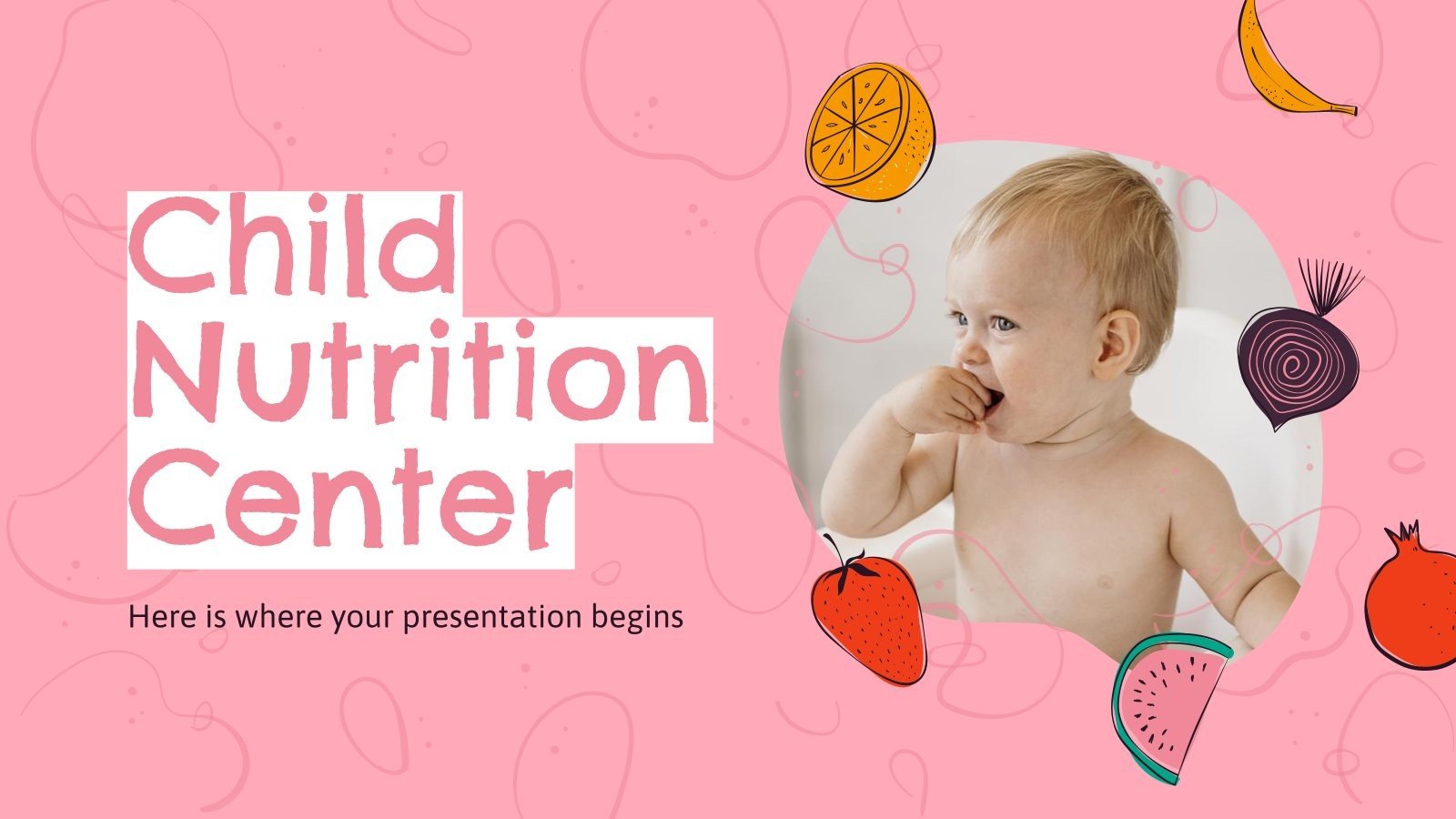 Child Nutrition Center

Here is where your presentation begins